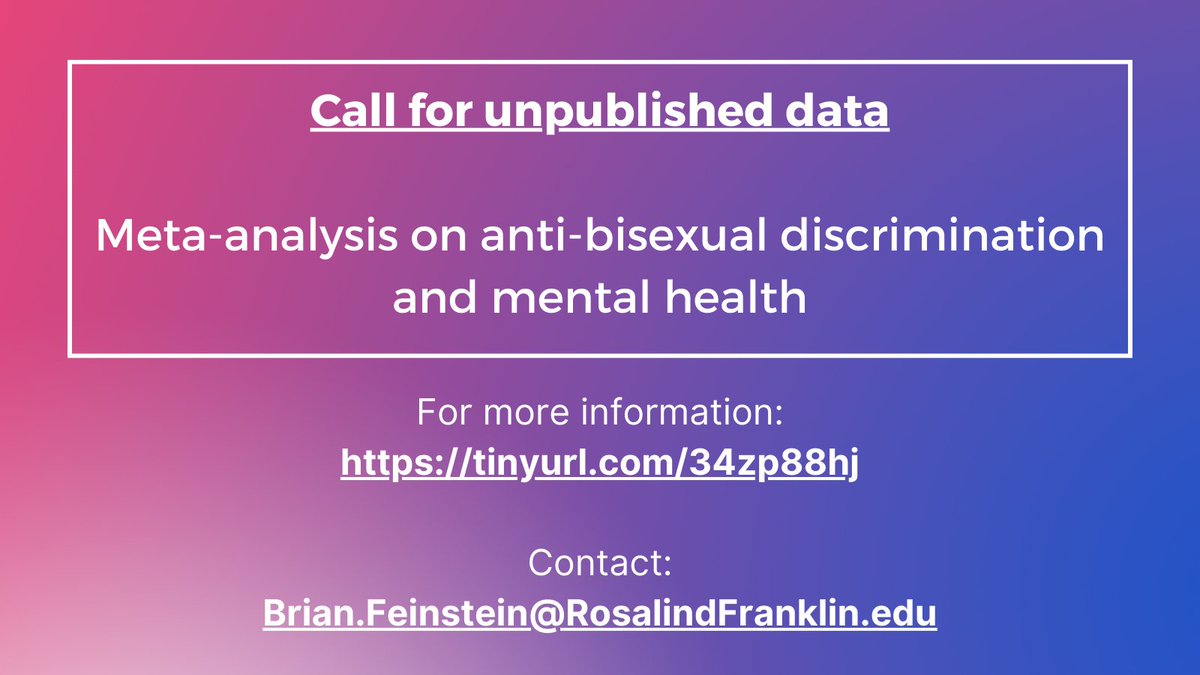 Call for unpublished data

Meta-analysis on anti-bisexual discrimination and mental health

For more information:
https://tinyurl.com/34zp88hj

Contact:
Brian.Feinstein@RosalindFranklin.edu